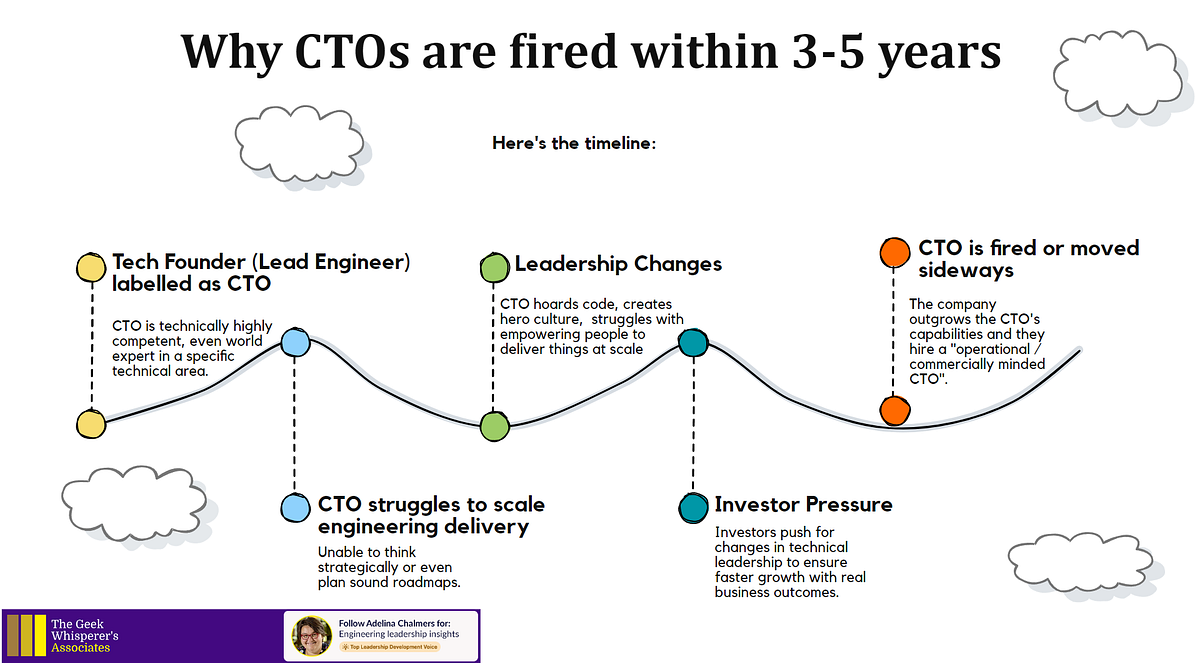 Why CTOs are fired within 3-5 years

Here's the timeline:

Tech Founder (Lead Engineer) labelled as CTO

CTO is technically highly competent, even world expert in a specific technical area.

CTO struggles to scale engineering delivery

Unable to think strategically or even plan sound roadmaps.

Leadership Changes

CTO hoards code, creates hero culture, struggles with empowering people to deliver things at scale

Investor Pressure

Investors push for changes in technical leadership to ensure faster growth with real business outcomes.

CTO is fired or moved sideways

The company outgrows the CTO's capabilities and they hire a "operational / commercially minded CTO".

The Geek Whisperer's Associates

Follow Adelina Chalmers for:
Engineering leadership insights
Top Leadership Development Voice